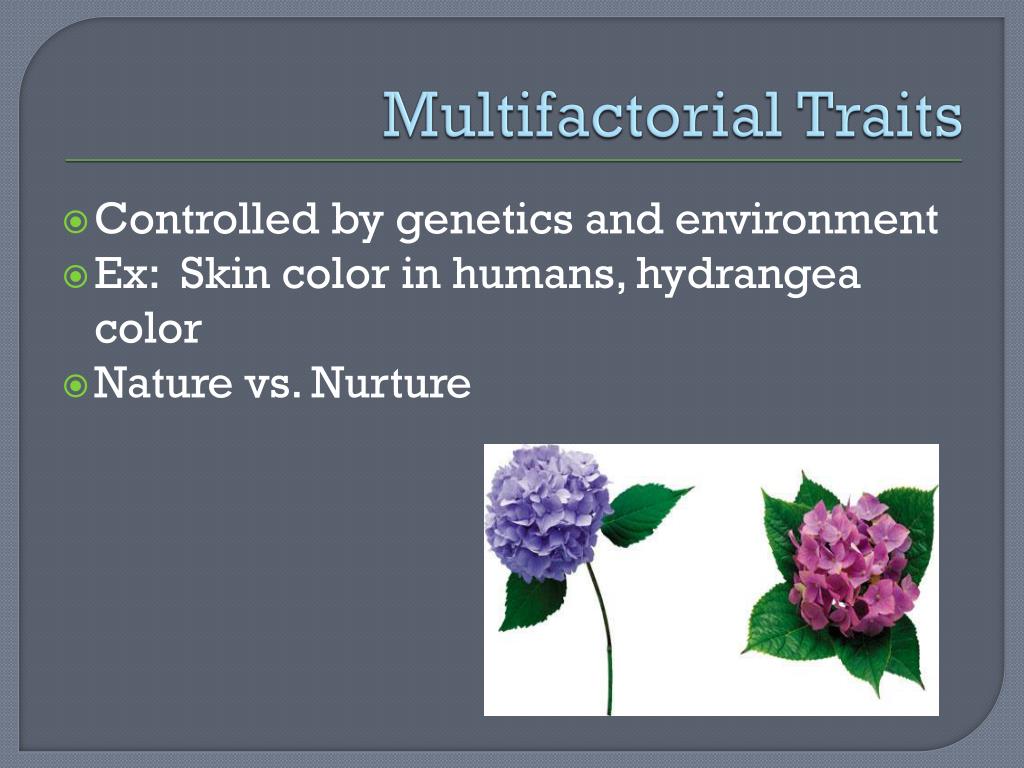 Multifactorial Traits

Controlled by genetics and environment
Ex: Skin color in humans, hydrangea color
Nature vs. Nurture